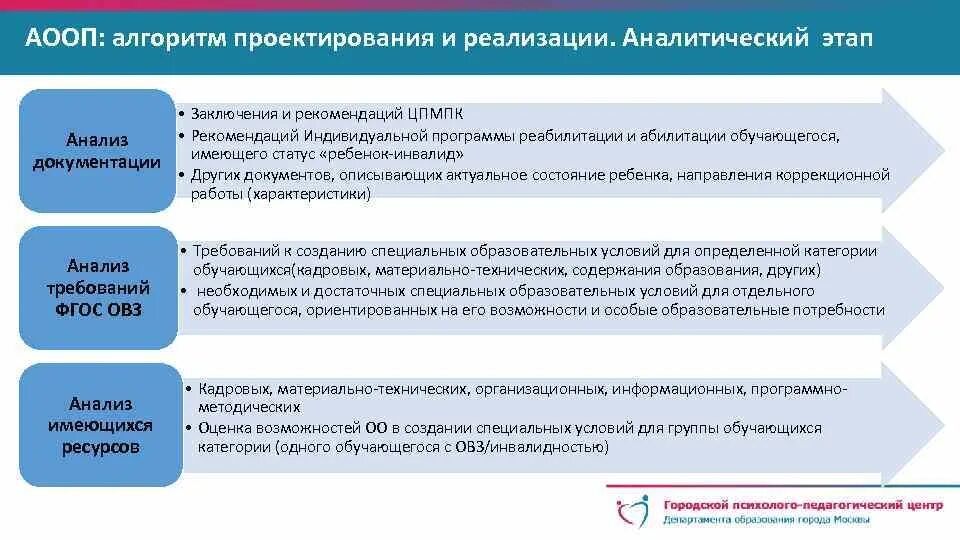 АООП: алгоритм проектирования и реализации. Аналитический этап

Анализ документации

• Заключения и рекомендаций ЦПМПК
• Рекомендаций Индивидуальной программы реабилитации и абилитации обучающегося, имеющего статус «ребенок-инвалид»
• Других документов, описывающих актуальное состояние ребенка, направления коррекционной работы (характеристики)

Анализ требований ФГОС ОВЗ

• Требований к созданию специальных образовательных условий для определенной категории обучающихся(кадровых, материально-технических, содержания образования, других)
• необходимых и достаточных специальных образовательных условий для отдельного обучающегося, ориентированных на его возможности и особые образовательные потребности

Анализ имеющихся ресурсов

• Кадровых, материально-технических, организационных, информационных, программно-методических
• Оценка возможностей ОО в создании специальных условий для группы обучающихся категории (одного обучающегося с ОВЗ/инвалидностью)

Городской психолого-педагогический центр
Департамента образования города Москвы